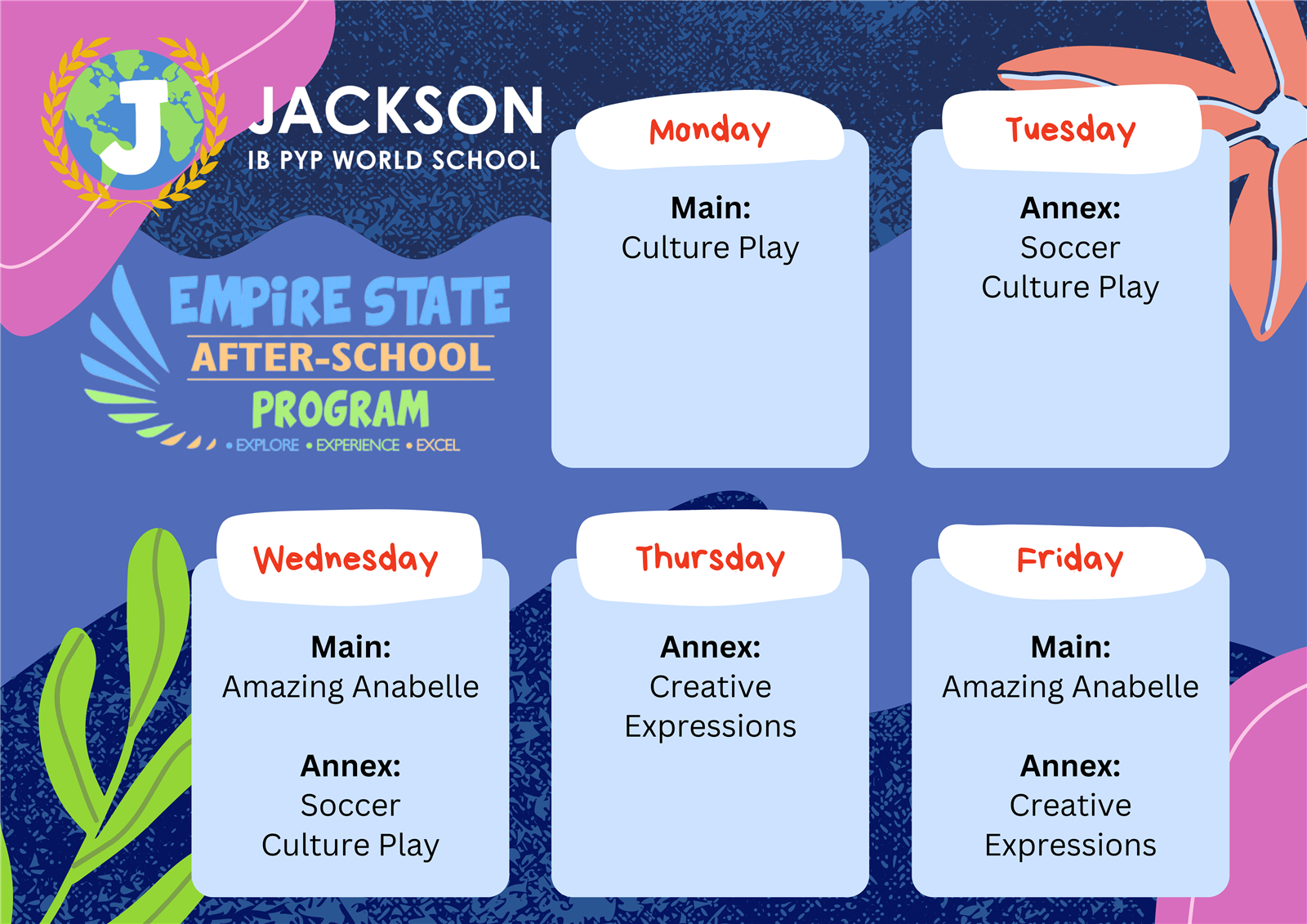 J

JACKSON
IB PYP WORLD SCHOOL

EMPiRE STATE
AFTER-SCHOOL
PROGRAM
• EXPLORE • EXPERIENCE • EXCEL

Monday

Main:
Culture Play

Tuesday

Annex:
Soccer
Culture Play

Wednesday

Main:
Amazing Anabelle

Annex:
Soccer
Culture Play

Thursday

Annex:
Creative
Expressions

Friday

Main:
Amazing Anabelle

Annex:
Creative
Expressions